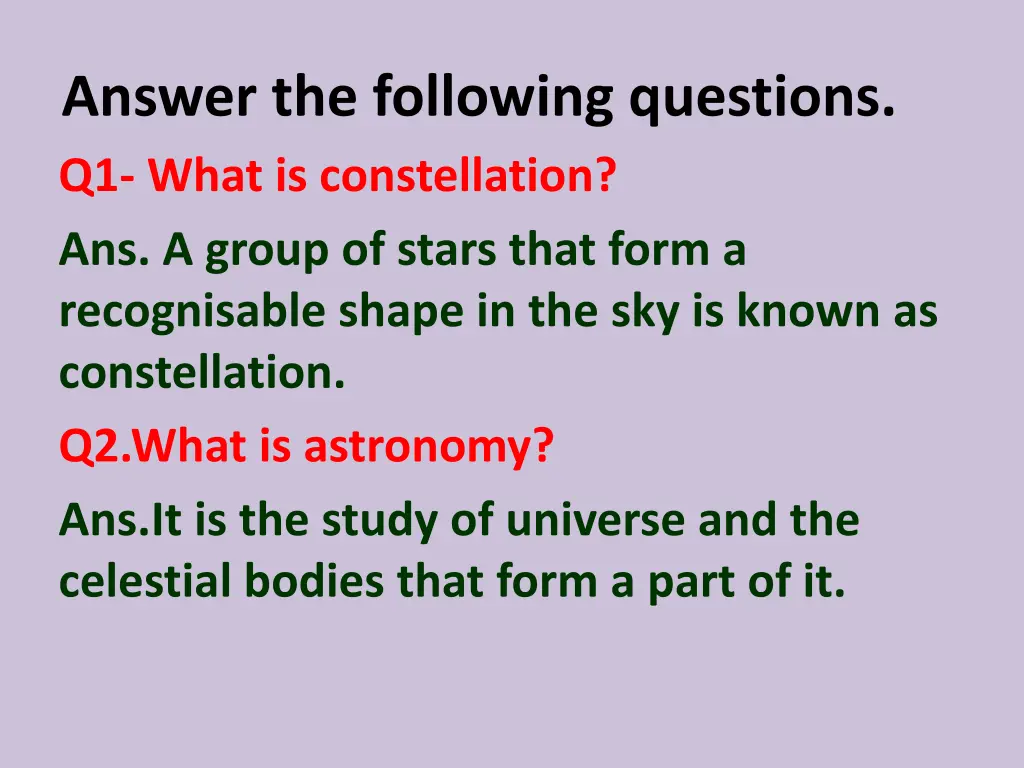 Answer the following questions.

Q1- What is constellation?

Ans. A group of stars that form a recognisable shape in the sky is known as constellation.

Q2.What is astronomy?

Ans.It is the study of universe and the celestial bodies that form a part of it.